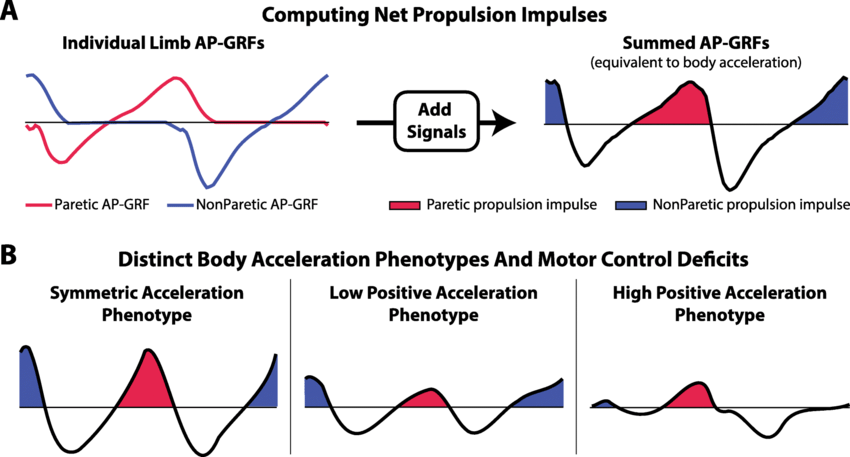 A

Computing Net Propulsion Impulses

Individual Limb AP-GRFs

Paretic AP-GRF NonParetic AP-GRF

Add Signals

Summed AP-GRFs
(equivalent to body acceleration)

Paretic propulsion impulse NonParetic propulsion impulse

B

Distinct Body Acceleration Phenotypes And Motor Control Deficits

Symmetric Acceleration Phenotype

Low Positive Acceleration Phenotype

High Positive Acceleration Phenotype